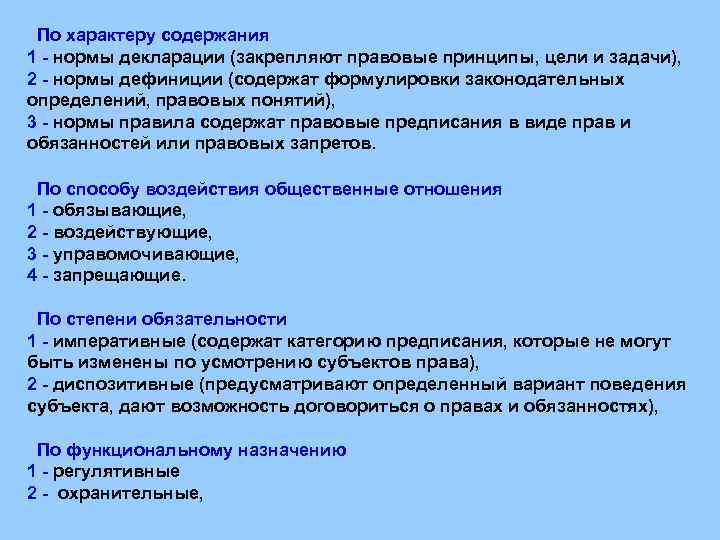 По характеру содержания
1 - нормы декларации (закрепляют правовые принципы, цели и задачи),
2 - нормы дефиниции (содержат формулировки законодательных определений, правовых понятий),
3 - нормы правила содержат правовые предписания в виде прав и обязанностей или правовых запретов.

По способу воздействия общественные отношения
1 - обязывающие,
2 - воздействующие,
3 - управомочивающие,
4 - запрещающие.

По степени обязательности
1 - императивные (содержат категорию предписания, которые не могут быть изменены по усмотрению субъектов права),
2 - диспозитивные (предусматривают определенный вариант поведения субъекта, дают возможность договориться о правах и обязанностях),

По функциональному назначению
1 - регулятивные
2 - охранительные,